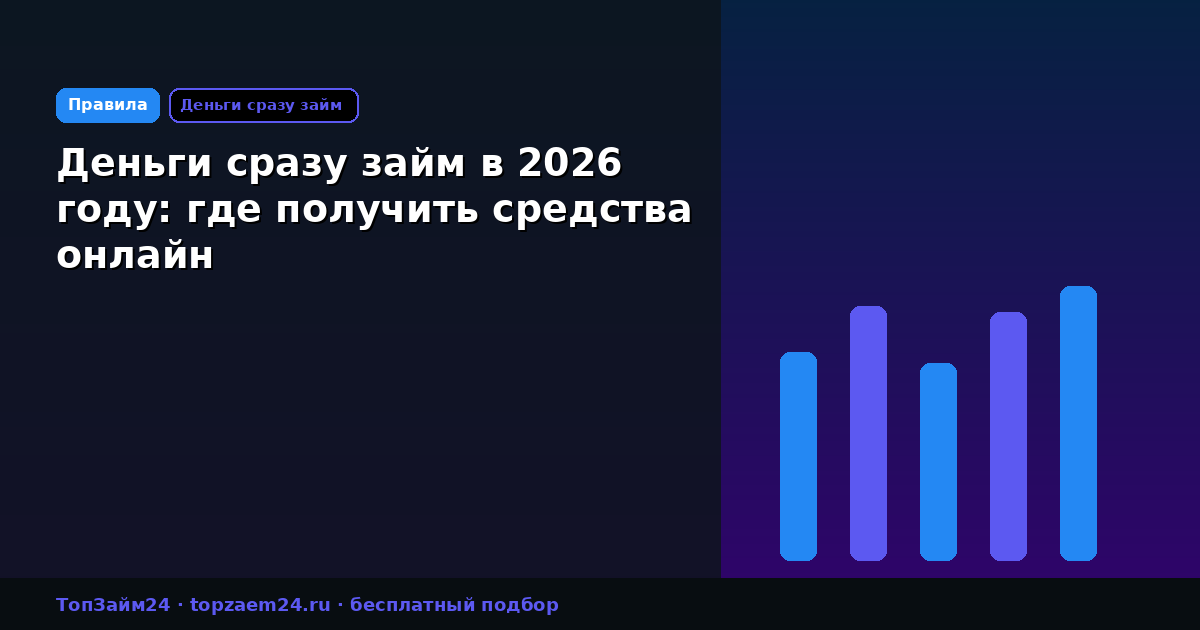 Правила Деньги сразу займ

Деньги сразу займ в 2026 году: где получить средства онлайн

ТопЗайм24 · topzaem24.ru · бесплатный подбор